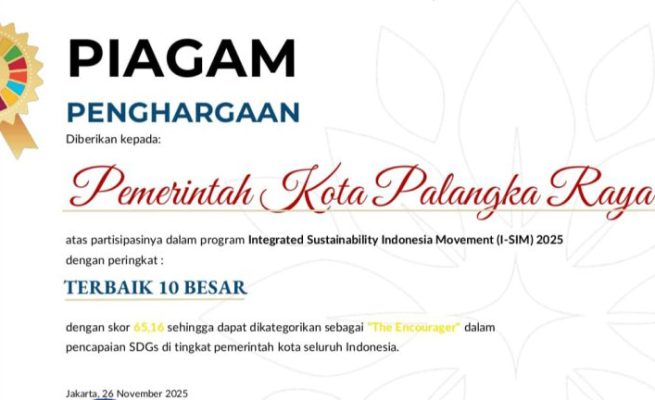 PIAGAM

PENGHARGAAN

Diberikan kepada:

Pemerintah Kota Palangka Raya

atas partisipasinya dalam program Integrated Sustainability Indonesia Movement (I-SIM) 2025 dengan peringkat :

TERBAIK 10 BESAR

dengan skor 65,16 sehingga dapat dikategorikan sebagai "The Encourager" dalam pencapaian SDGs di tingkat pemerintah kota seluruh Indonesia.

Jakarta, 26 November 2025